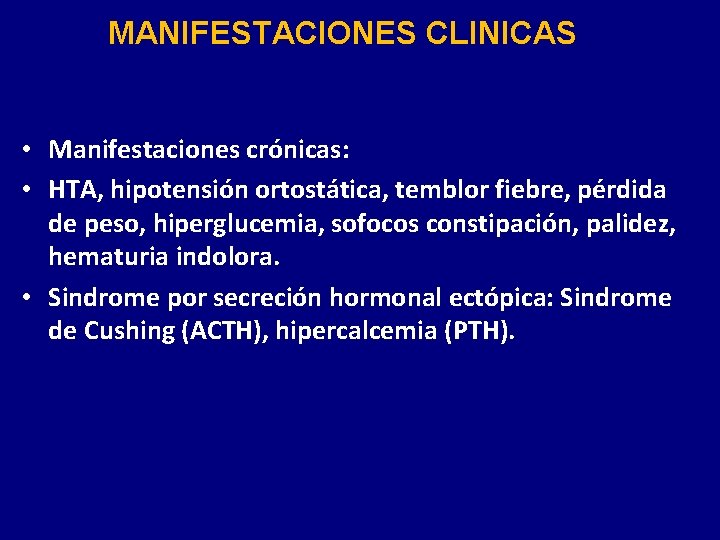 MANIFESTACIONES CLINICAS

• Manifestaciones crónicas:

• HTA, hipotensión ortostática, temblor fiebre, pérdida de peso, hiperglucemia, sofocos constipación, palidez, hematuria indolora.

• Sindrome por secreción hormonal ectópica: Sindrome de Cushing (ACTH), hipercalcemia (PTH).